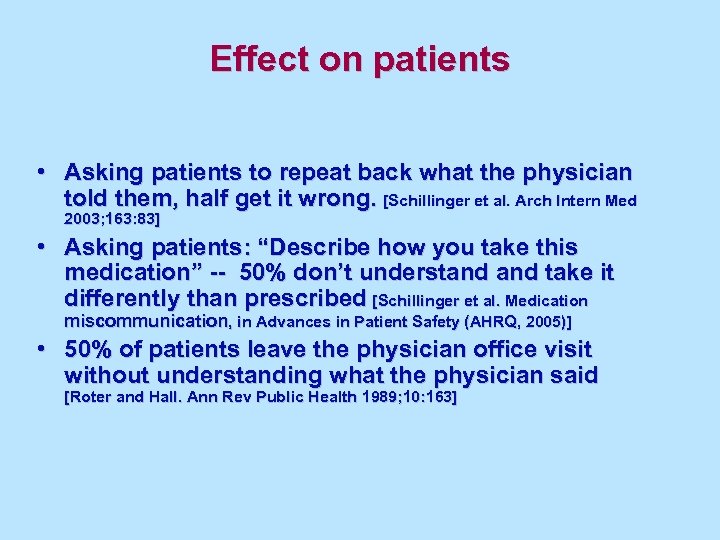 Effect on patients

• Asking patients to repeat back what the physician told them, half get it wrong. [Schillinger et al. Arch Intern Med 2003;163:83]

• Asking patients: “Describe how you take this medication” -- 50% don’t understand and take it differently than prescribed [Schillinger et al. Medication miscommunication, in Advances in Patient Safety (AHRQ, 2005)]

• 50% of patients leave the physician office visit without understanding what the physician said [Roter and Hall. Ann Rev Public Health 1989;10:163]